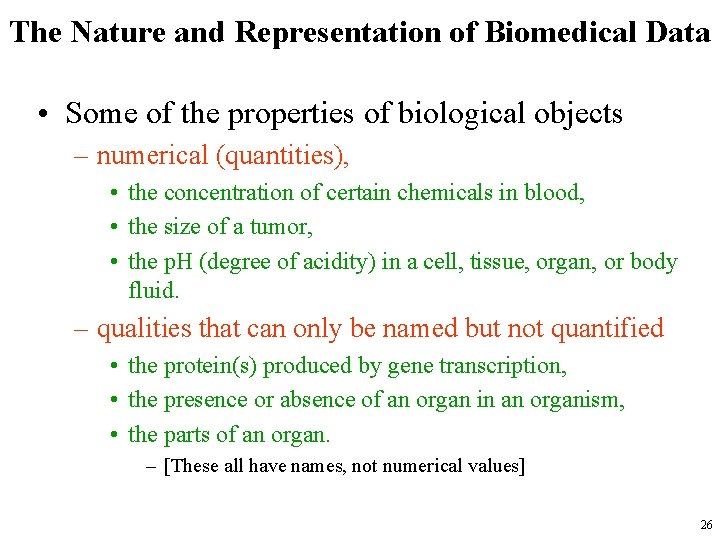 The Nature and Representation of Biomedical Data

• Some of the properties of biological objects

– numerical (quantities),

• the concentration of certain chemicals in blood,

• the size of a tumor,

• the pH (degree of acidity) in a cell, tissue, organ, or body fluid.

– qualities that can only be named but not quantified

• the protein(s) produced by gene transcription,

• the presence or absence of an organ in an organism,

• the parts of an organ.

– [These all have names, not numerical values]

26